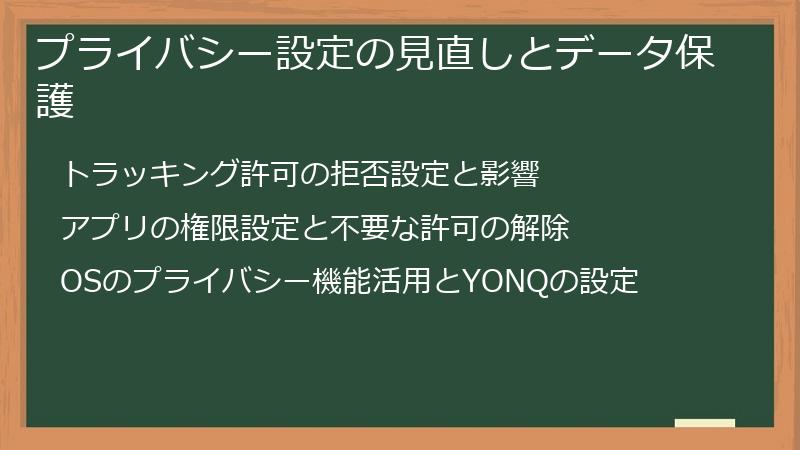 プライバシー設定の見直しとデータ保護

トラッキング許可の拒否設定と影響

アプリの権限設定と不要な許可の解除

OSのプライバシー機能活用とYONQの設定